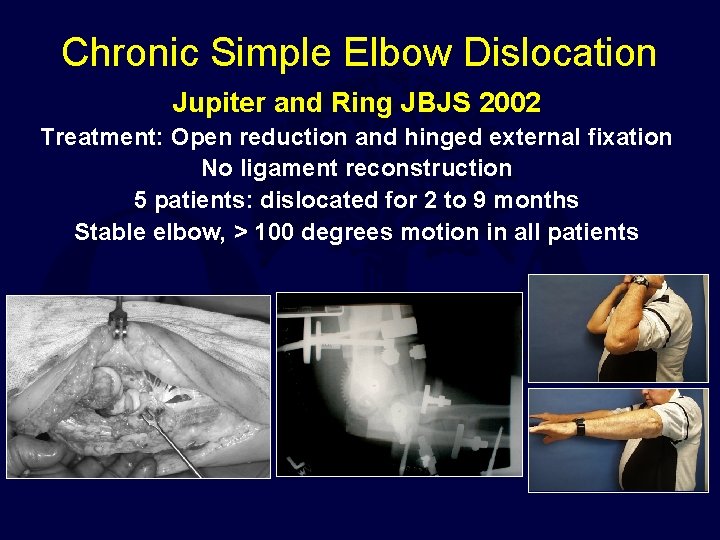 Chronic Simple Elbow Dislocation

Jupiter and Ring JBJS 2002

Treatment: Open reduction and hinged external fixation

No ligament reconstruction

5 patients: dislocated for 2 to 9 months

Stable elbow, > 100 degrees motion in all patients